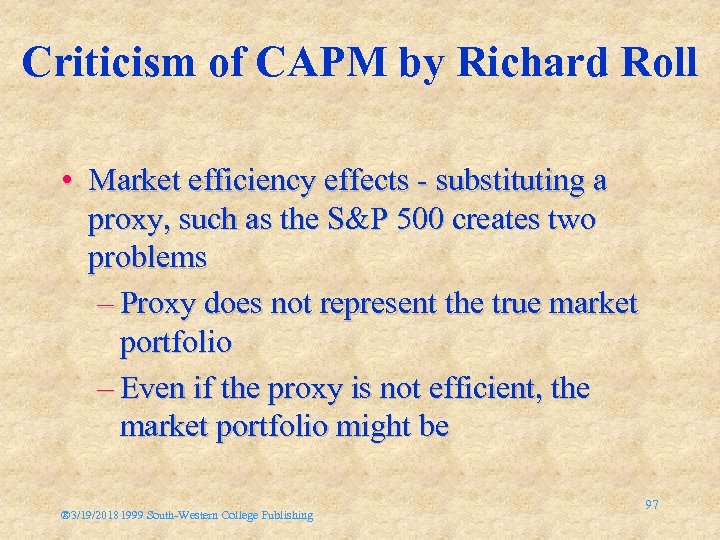 Criticism of CAPM by Richard Roll

• Market efficiency effects - substituting a proxy, such as the S&P 500 creates two problems
– Proxy does not represent the true market portfolio
– Even if the proxy is not efficient, the market portfolio might be

®3/19/2018 1999 South-Western College Publishing

97